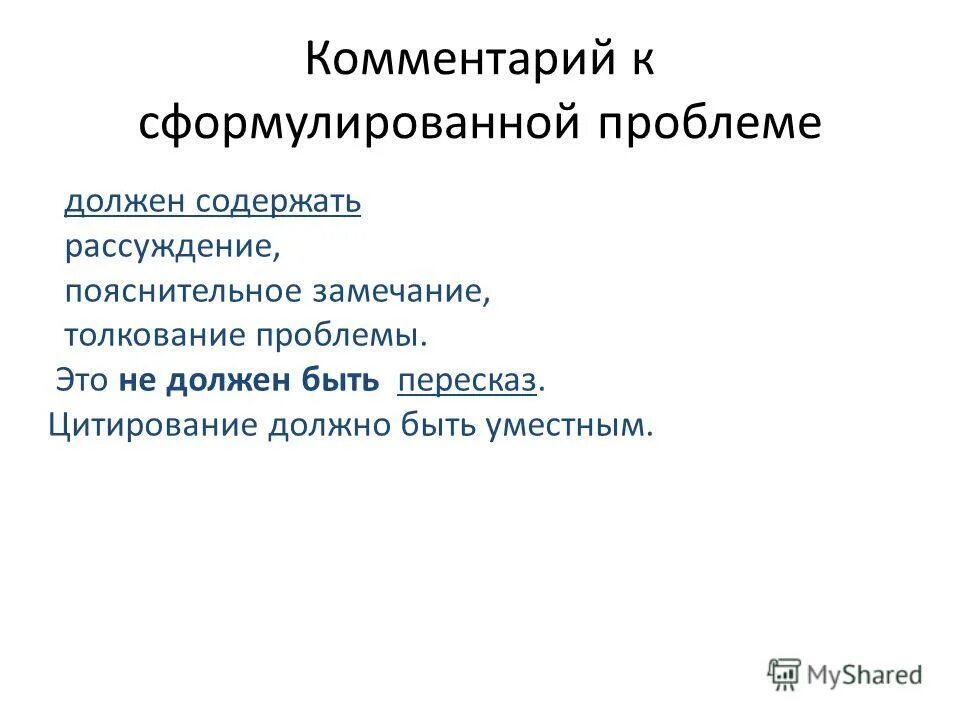 Комментарий к сформулированной проблеме

должен содержать
рассуждение,
пояснительное замечание,
толкование проблемы.
Это не должен быть пересказ.
Цитирование должно быть уместным.

MyShared